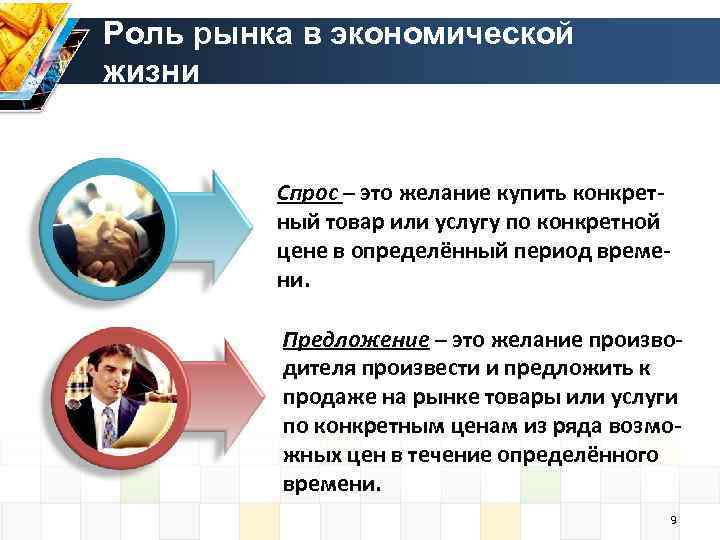 Роль рынка в экономической жизни

Спрос – это желание купить конкретный товар или услугу по конкретной цене в определённый период времени.

Предложение – это желание производителя произвести и предложить к продаже на рынке товары или услуги по конкретным ценам из ряда возможных цен в течение определённого времени.

9